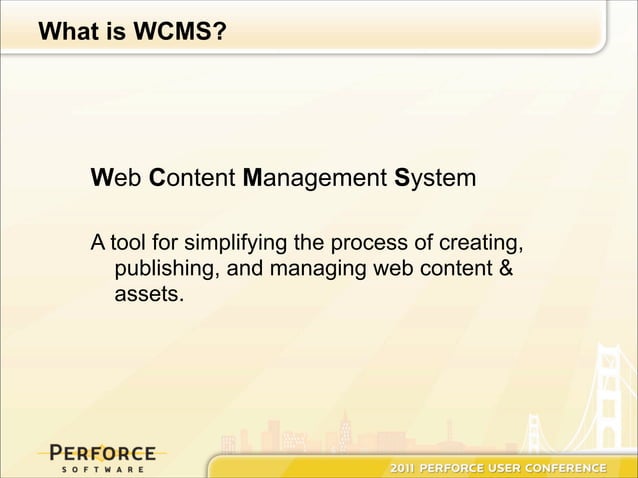 What is WCMS?

Web Content Management System

A tool for simplifying the process of creating, publishing, and managing web content & assets.

PERFORCE
SOFTWARE

2011 PERFORCE USER CONFERENCE